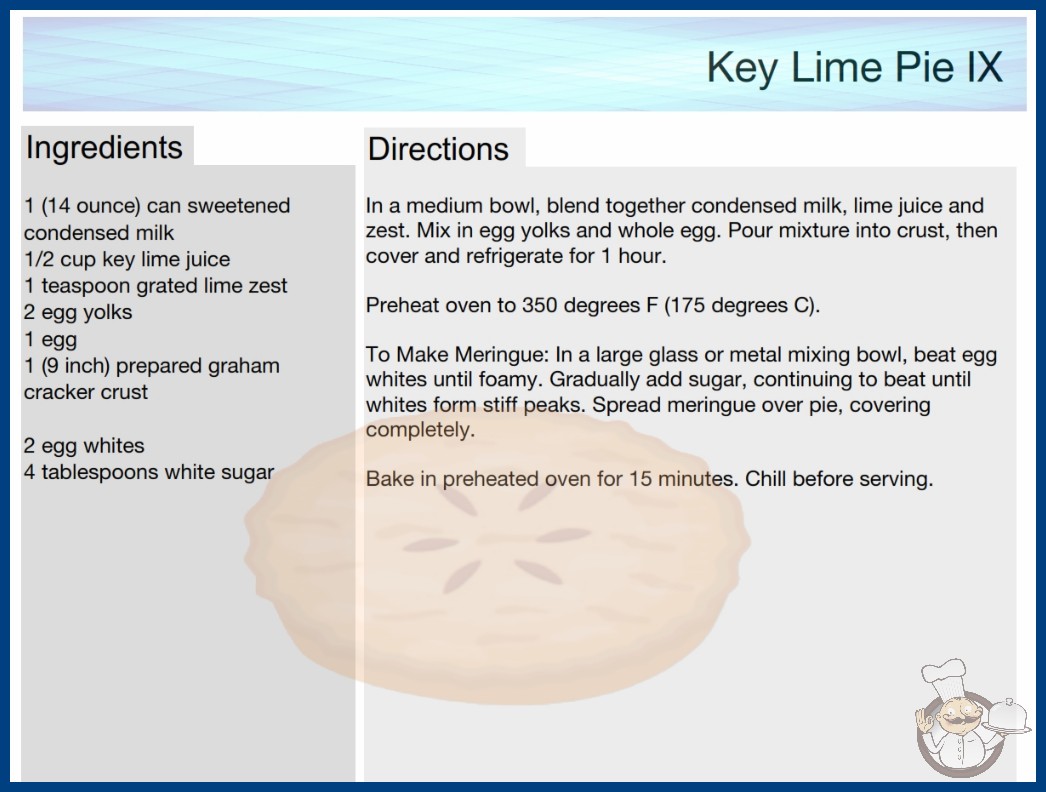 Key Lime Pie IX

Ingredients

1 (14 ounce) can sweetened condensed milk
1/2 cup key lime juice
1 teaspoon grated lime zest
2 egg yolks
1 egg
1 (9 inch) prepared graham cracker crust

2 egg whites
4 tablespoons white sugar

Directions

In a medium bowl, blend together condensed milk, lime juice and zest. Mix in egg yolks and whole egg. Pour mixture into crust, then cover and refrigerate for 1 hour.

Preheat oven to 350 degrees F (175 degrees C).

To Make Meringue: In a large glass or metal mixing bowl, beat egg whites until foamy. Gradually add sugar, continuing to beat until whites form stiff peaks. Spread meringue over pie, covering completely.

Bake in preheated oven for 15 minutes. Chill before serving.